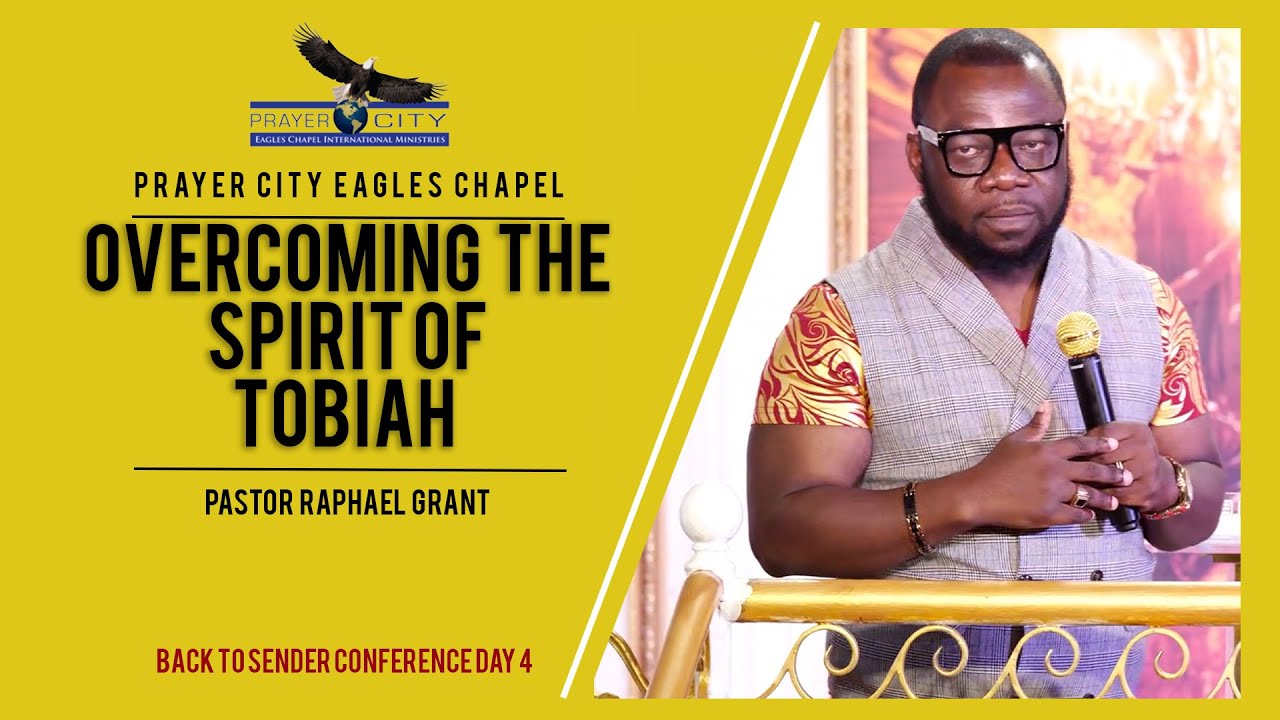 PRAYER CITY
EAGLES CHAPEL INTERNATIONAL MINISTRIES

PRAYER CITY EAGLES CHAPEL

OVERCOMING THE SPIRIT OF TOBIAH

PASTOR RAPHAEL GRANT

BACK TO SENDER CONFERENCE DAY 4